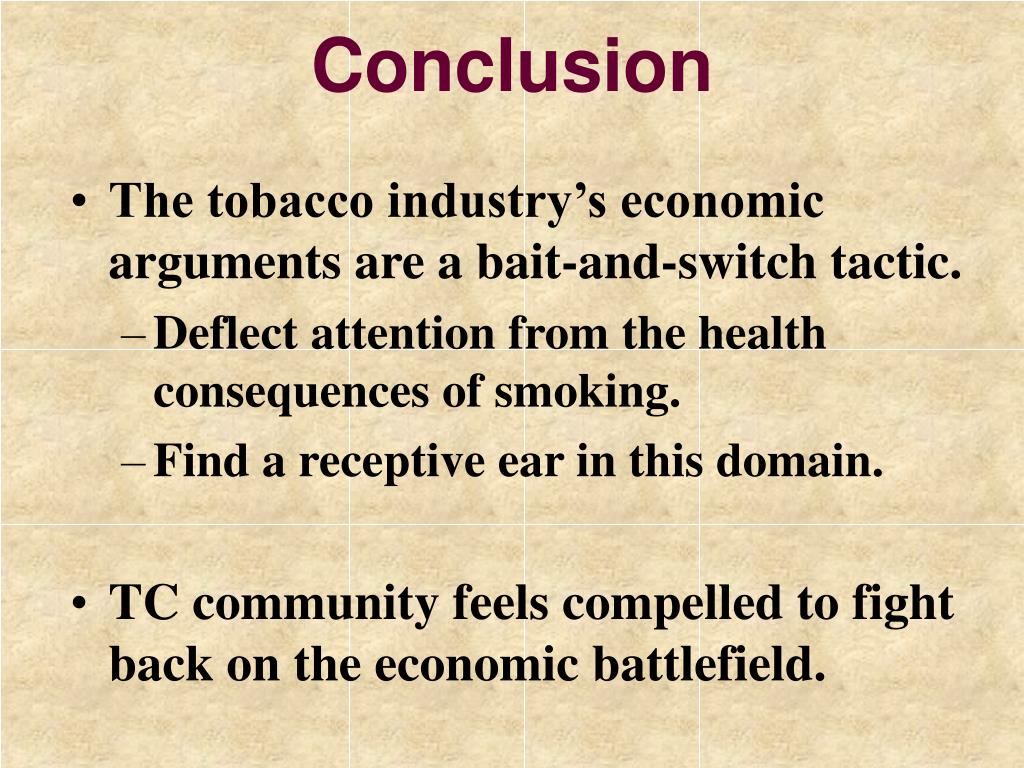 Conclusion

• The tobacco industry’s economic arguments are a bait-and-switch tactic.
– Deflect attention from the health consequences of smoking.
– Find a receptive ear in this domain.

• TC community feels compelled to fight back on the economic battlefield.